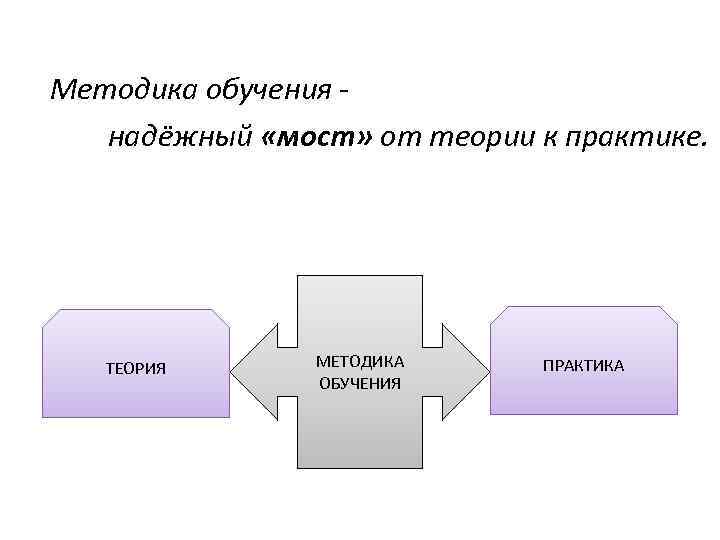 Методика обучения -

надёжный «мост» от теории к практике.

ТЕОРИЯ

МЕТОДИКА ОБУЧЕНИЯ

ПРАКТИКА